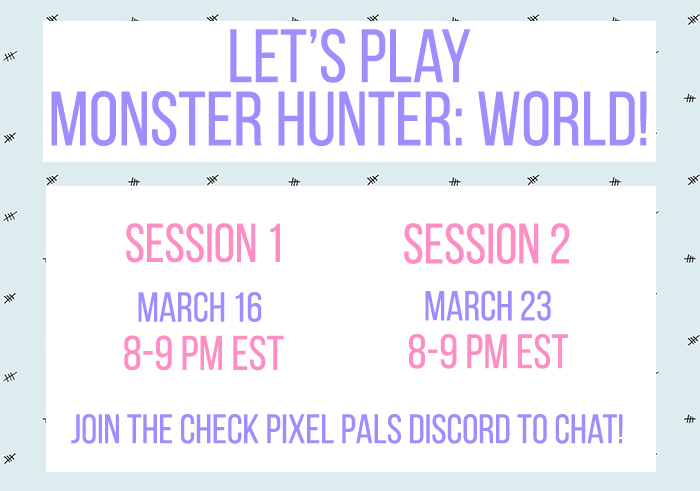 LET'S PLAY
MONSTER HUNTER: WORLD!

SESSION 1
MARCH 16
8-9 PM EST

SESSION 2
MARCH 23
8-9 PM EST

JOIN THE CHECK PIXEL PALS DISCORD TO CHAT!